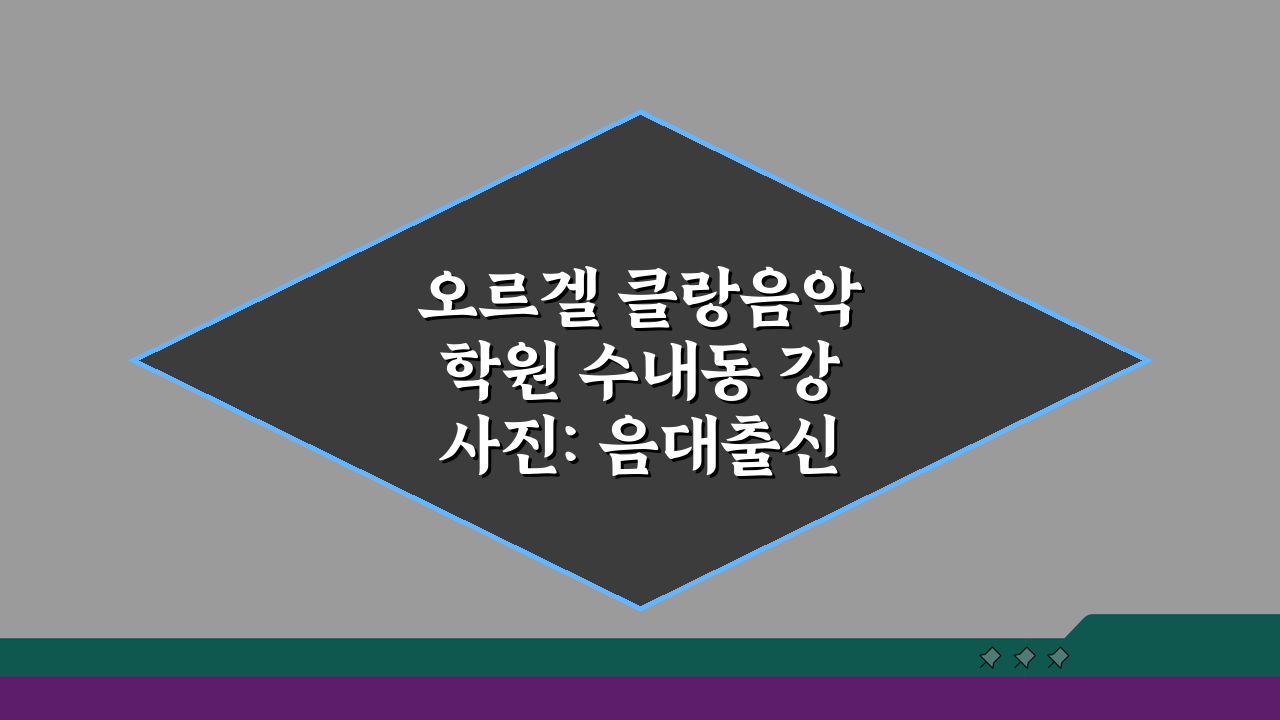 오르겔 클랑음악 학원 수내동 강 사진: 음대출신